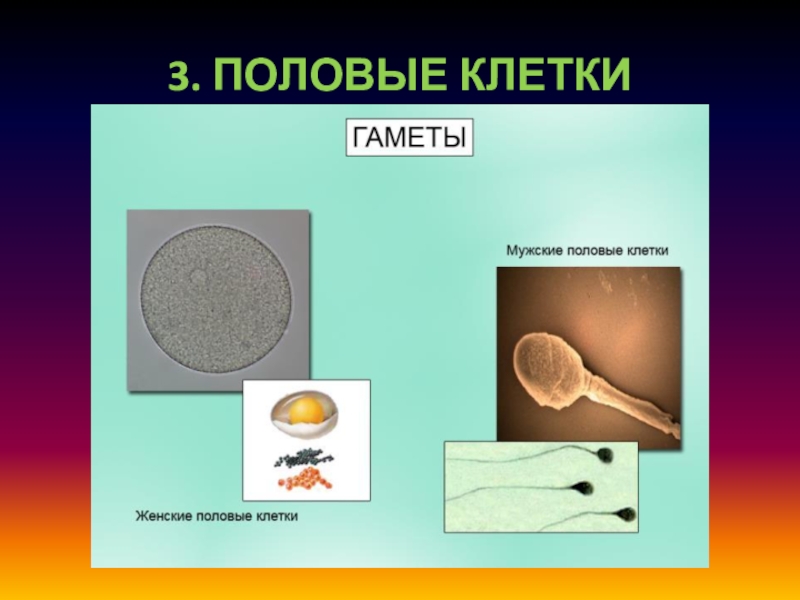 3. ПОЛОВЫЕ КЛЕТКИ

ГАМЕТЫ

Мужские половые клетки

Женские половые клетки